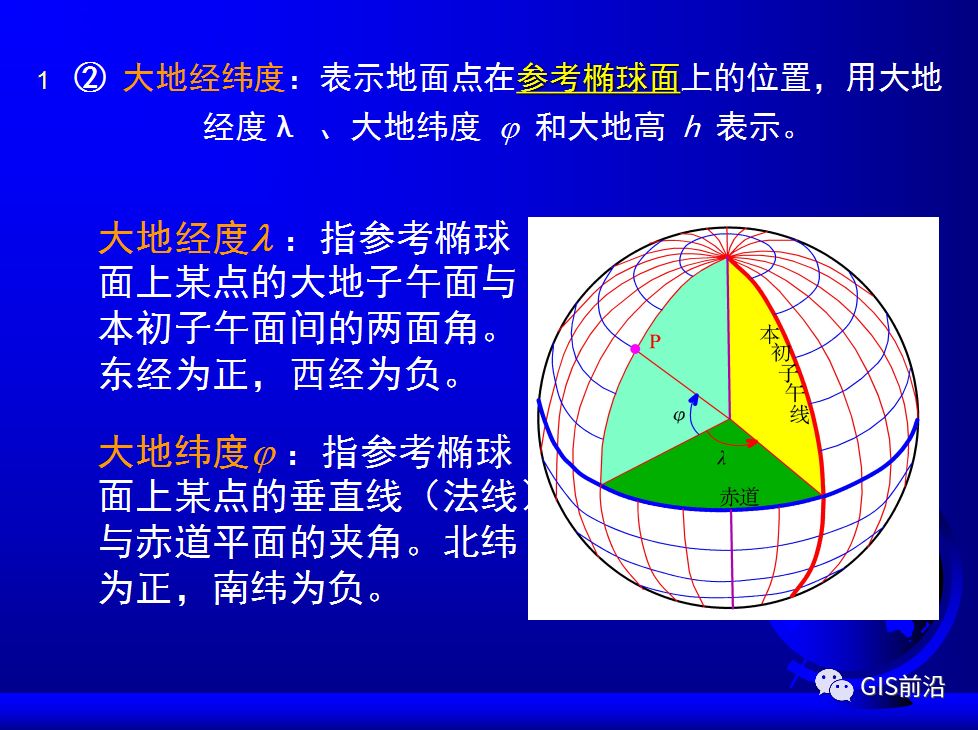 1 ② 大地经纬度：表示地面点在参考椭球面上的位置，用大地经度 λ 、大地纬度 $\varphi$ 和大地高 $h$ 表示。

大地经度$\lambda$：指参考椭球面上某点的大地子午面与本初子午面间的两面角。东经为正，西经为负。

大地纬度$\varphi$：指参考椭球面上某点的垂直线（法线）与赤道平面的夹角。北纬为正，南纬为负。

P

本初子午线

$\varphi$

$\lambda$

赤道

GIS前沿